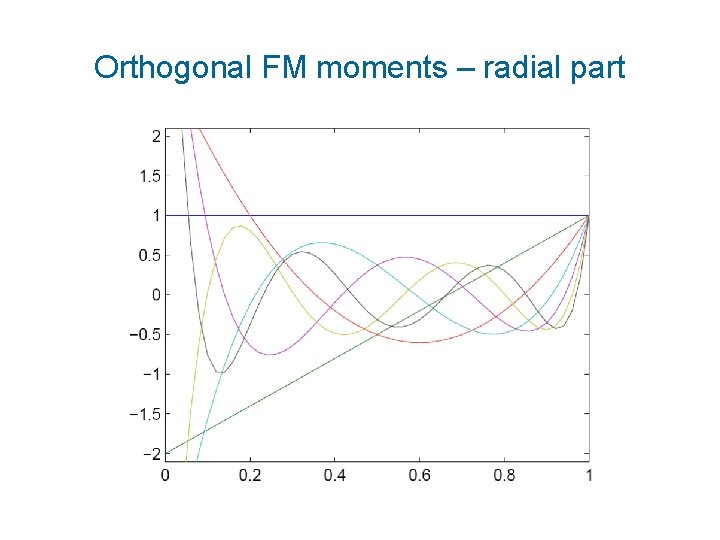 Orthogonal FM moments – radial part

2
1.5
1
0.5
0
−0.5
−1
−1.5
−2

0
0.2
0.4
0.6
0.8
1